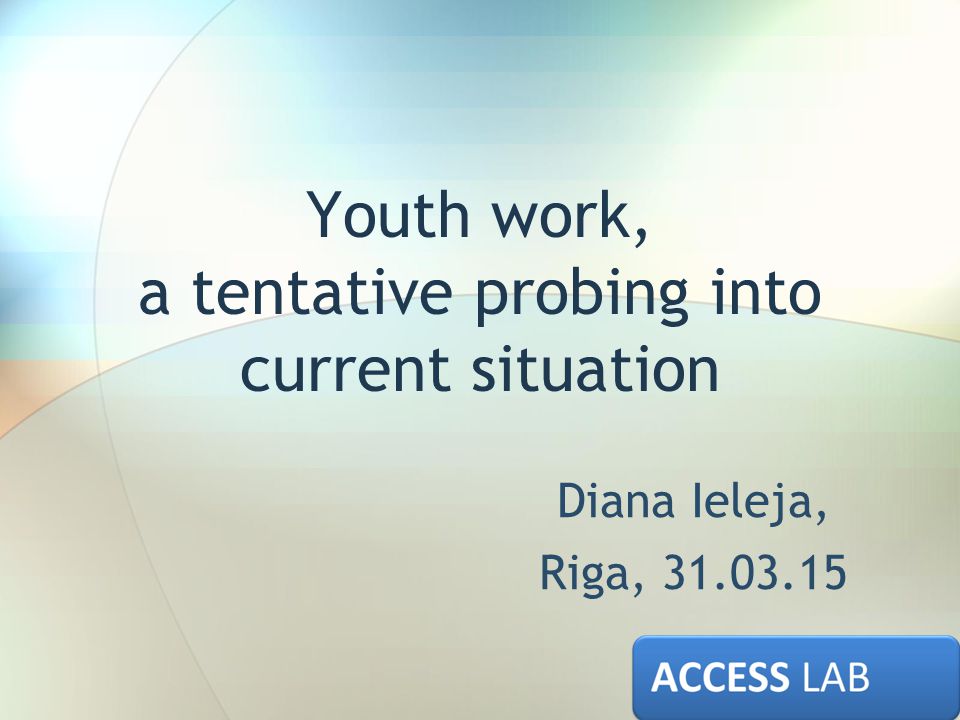 Youth work,
a tentative probing into current situation

Diana Ieleja,
Riga, 31.03.15

ACCESS LAB